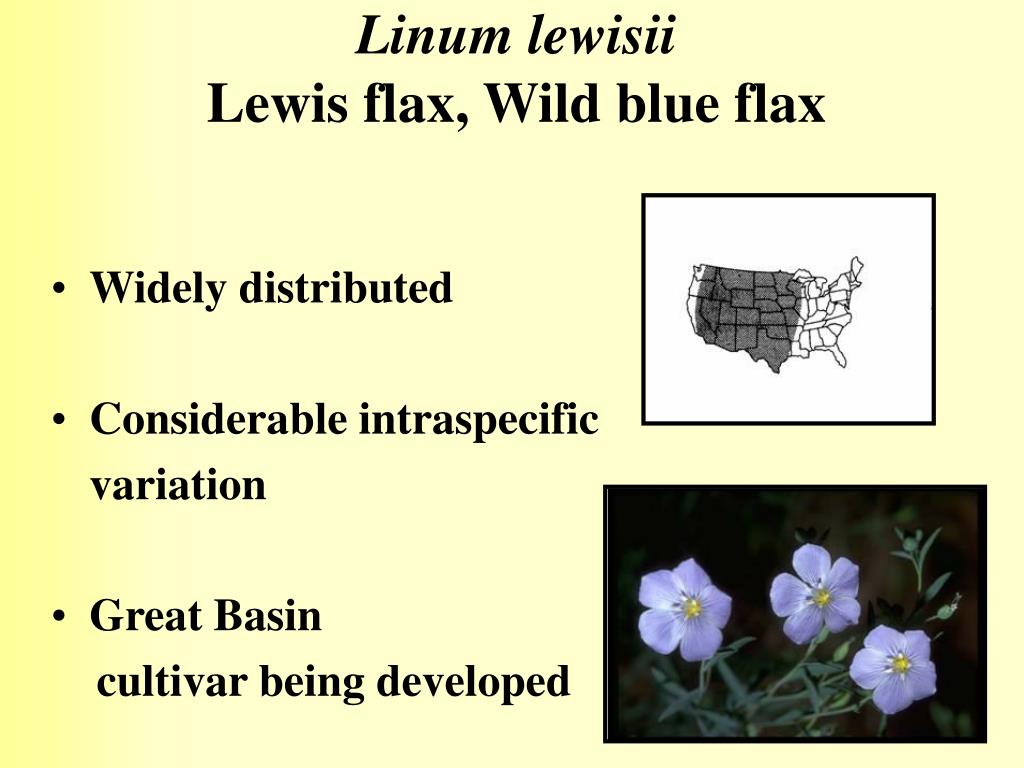 Linum lewisii
Lewis flax, Wild blue flax

• Widely distributed

• Considerable intraspecific variation

• Great Basin
cultivar being developed